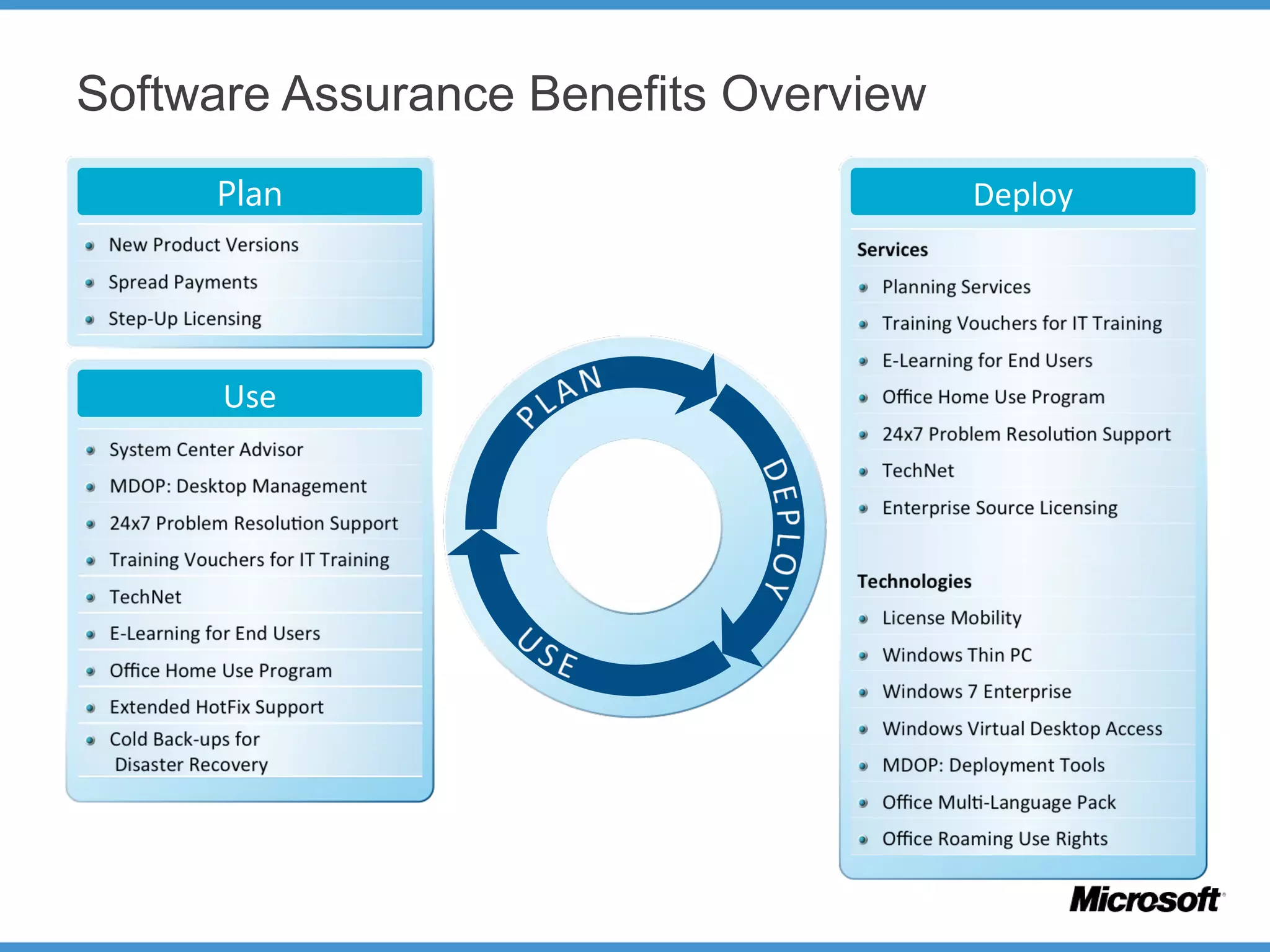 Software Assurance Benefits Overview

Plan

- New Product Versions
- Spread Payments
- Step-Up Licensing

Use

- System Center Advisor
- MDOP: Desktop Management
- 24x7 Problem Resolution Support
- Training Vouchers for IT Training
- TechNet
- E-Learning for End Users
- Office Home Use Program
- Extended HotFix Support
- Cold Back-ups for Disaster Recovery

PLAN
DEPLOY
USE

Deploy

Services

- Planning Services
- Training Vouchers for IT Training
- E-Learning for End Users
- Office Home Use Program
- 24x7 Problem Resolution Support
- TechNet
- Enterprise Source Licensing

Technologies

- License Mobility
- Windows Thin PC
- Windows 7 Enterprise
- Windows Virtual Desktop Access
- MDOP: Deployment Tools
- Office Multi-Language Pack
- Office Roaming Use Rights

Microsoft